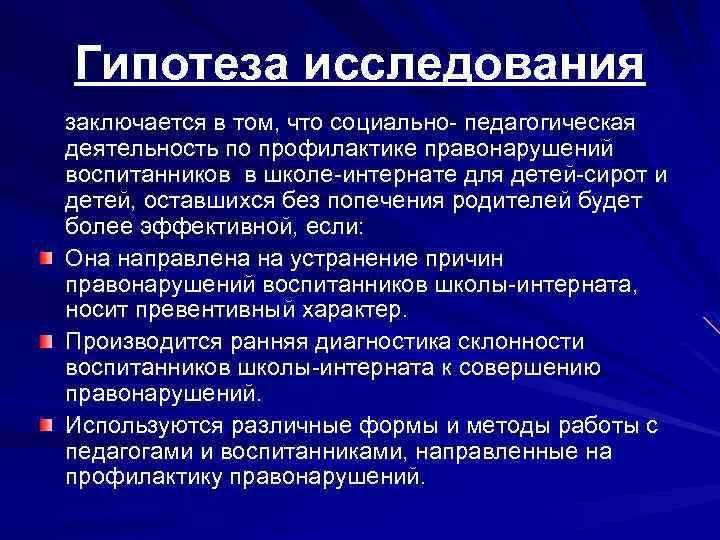 Гипотеза исследования

заключается в том, что социально- педагогическая деятельность по профилактике правонарушений воспитанников в школе-интернате для детей-сирот и детей, оставшихся без попечения родителей будет более эффективной, если:

Она направлена на устранение причин правонарушений воспитанников школы-интерната, носит превентивный характер.

Производится ранняя диагностика склонности воспитанников школы-интерната к совершению правонарушений.

Используются различные формы и методы работы с педагогами и воспитанниками, направленные на профилактику правонарушений.